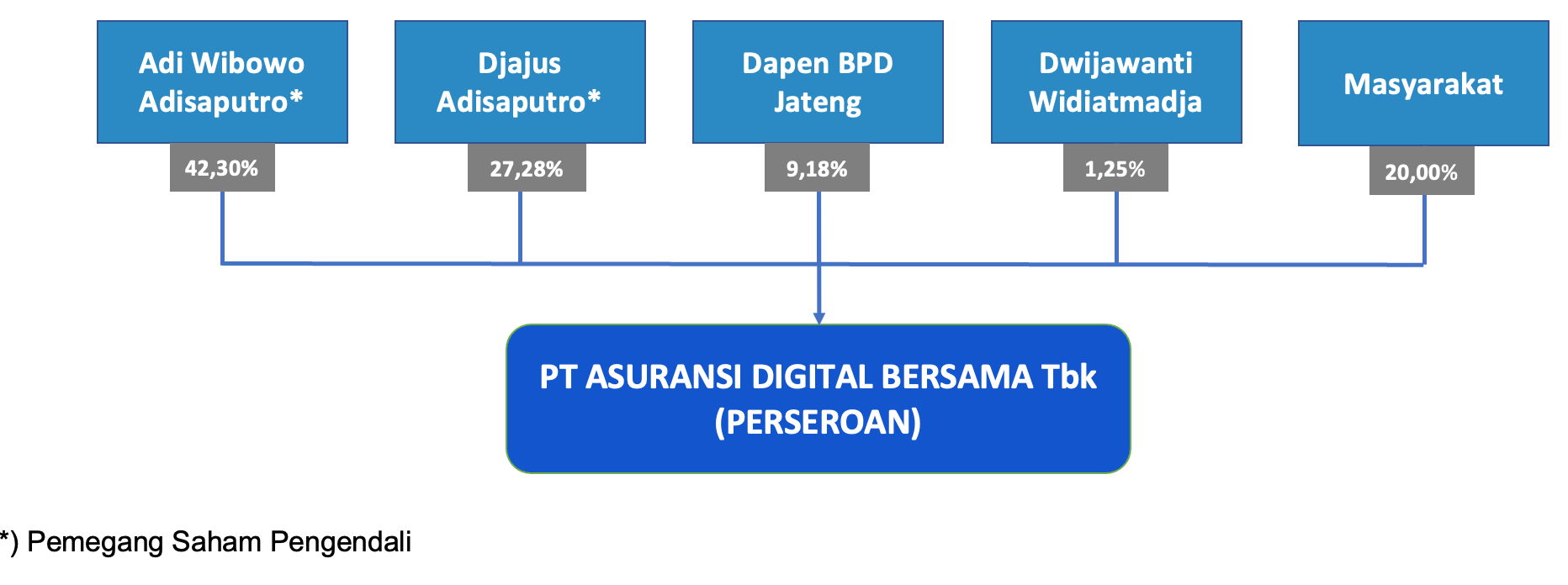 Adi Wibowo Adisaputro*

42,30%

Djajus Adisaputro*

27,28%

Dapen BPD Jateng

9,18%

Dwijawanti Widiatmadja

1,25%

Masyarakat

20,00%

PT ASURANSI DIGITAL BERSAMA Tbk (PERSEROAN)

*) Pemegang Saham Pengendali